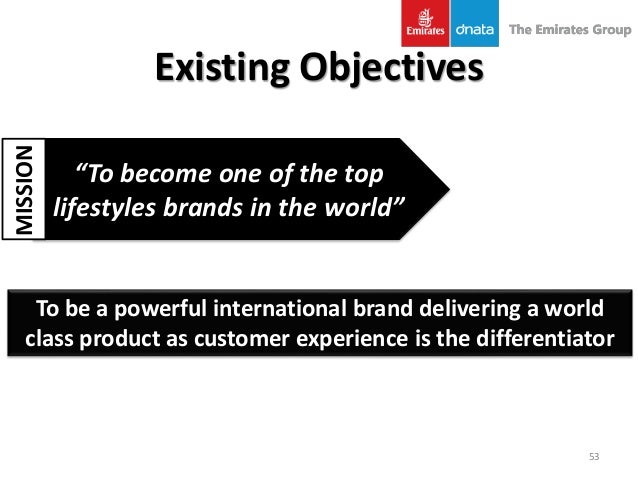 Emirates dnata The Emirates Group

Existing Objectives

MISSION

“To become one of the top lifestyles brands in the world”

To be a powerful international brand delivering a world class product as customer experience is the differentiator

53